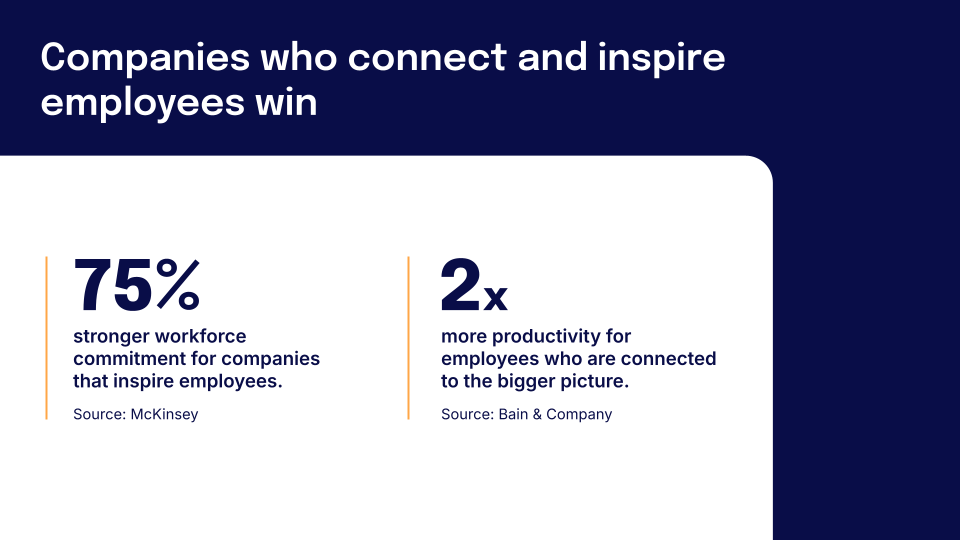 Companies who connect and inspire employees win

75%

stronger workforce commitment for companies that inspire employees.

Source: McKinsey

2x

more productivity for employees who are connected to the bigger picture.

Source: Bain & Company